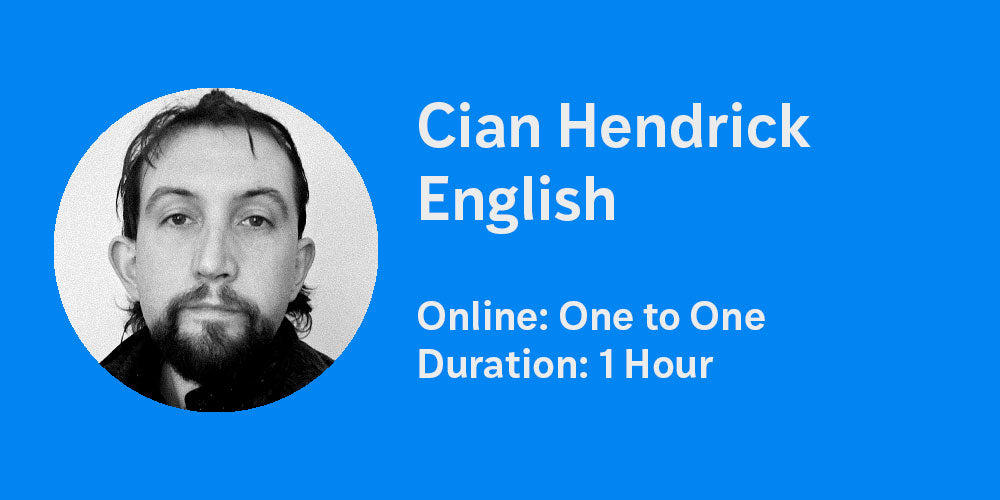 Cian Hendrick
English

Online: One to One
Duration: 1 Hour